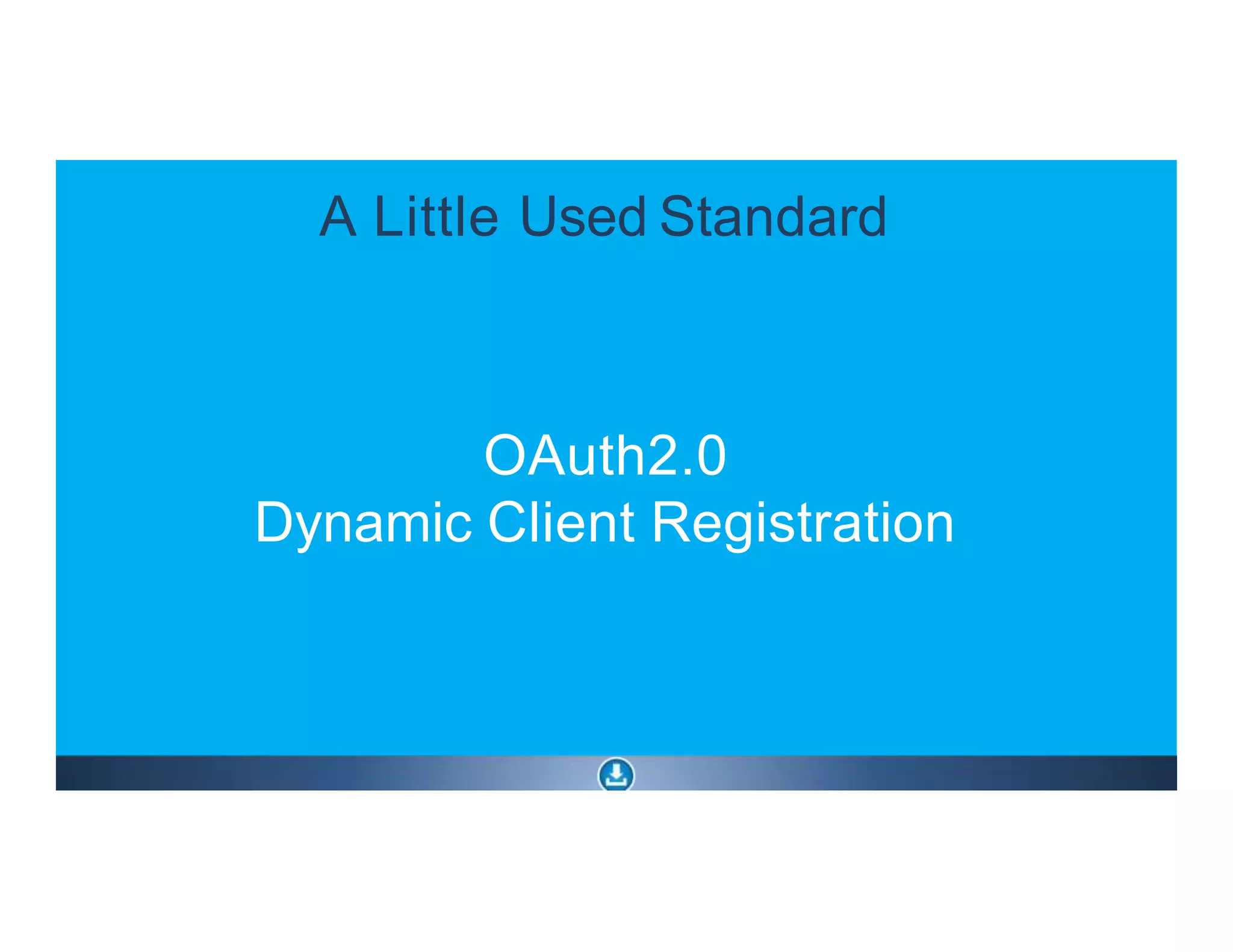 A Little Used Standard

OAuth2.0
Dynamic Client Registration